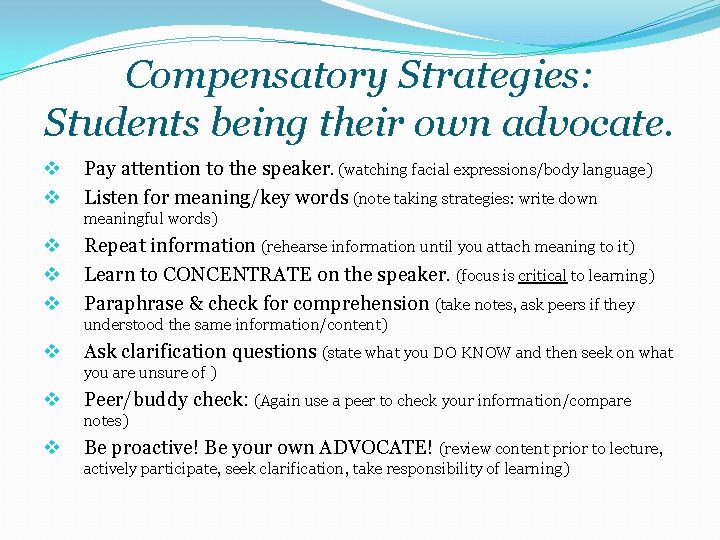 Compensatory Strategies: Students being their own advocate.

❖ Pay attention to the speaker. (watching facial expressions/body language)

❖ Listen for meaning/key words (note taking strategies: write down meaningful words)

❖ Repeat information (rehearse information until you attach meaning to it)

❖ Learn to CONCENTRATE on the speaker. (focus is critical to learning)

❖ Paraphrase & check for comprehension (take notes, ask peers if they understood the same information/content)

❖ Ask clarification questions (state what you DO KNOW and then seek on what you are unsure of )

❖ Peer/buddy check: (Again use a peer to check your information/compare notes)

❖ Be proactive! Be your own ADVOCATE! (review content prior to lecture, actively participate, seek clarification, take responsibility of learning)